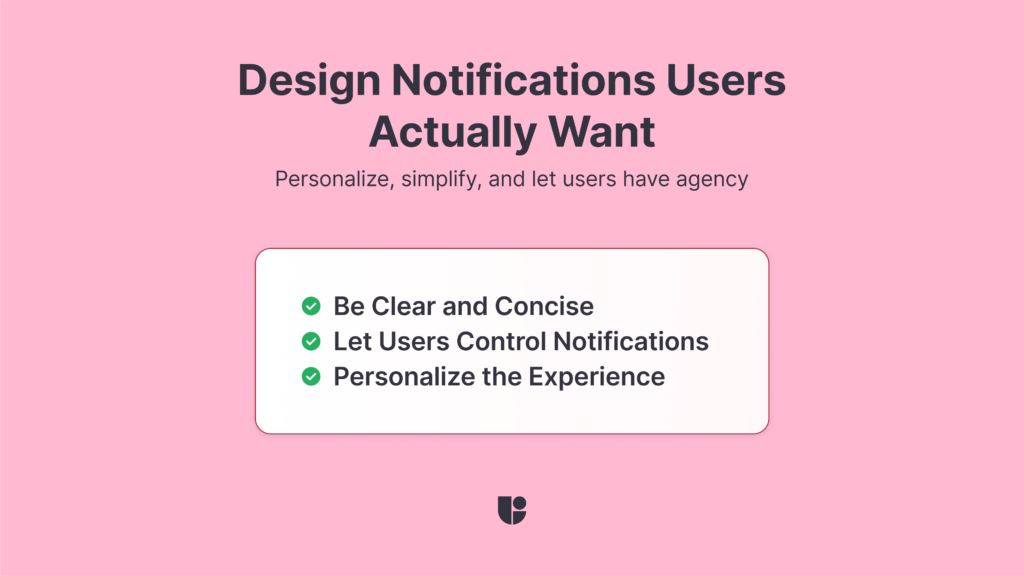 Design Notifications Users Actually Want

Personalize, simplify, and let users have agency

Be Clear and Concise
Let Users Control Notifications
Personalize the Experience